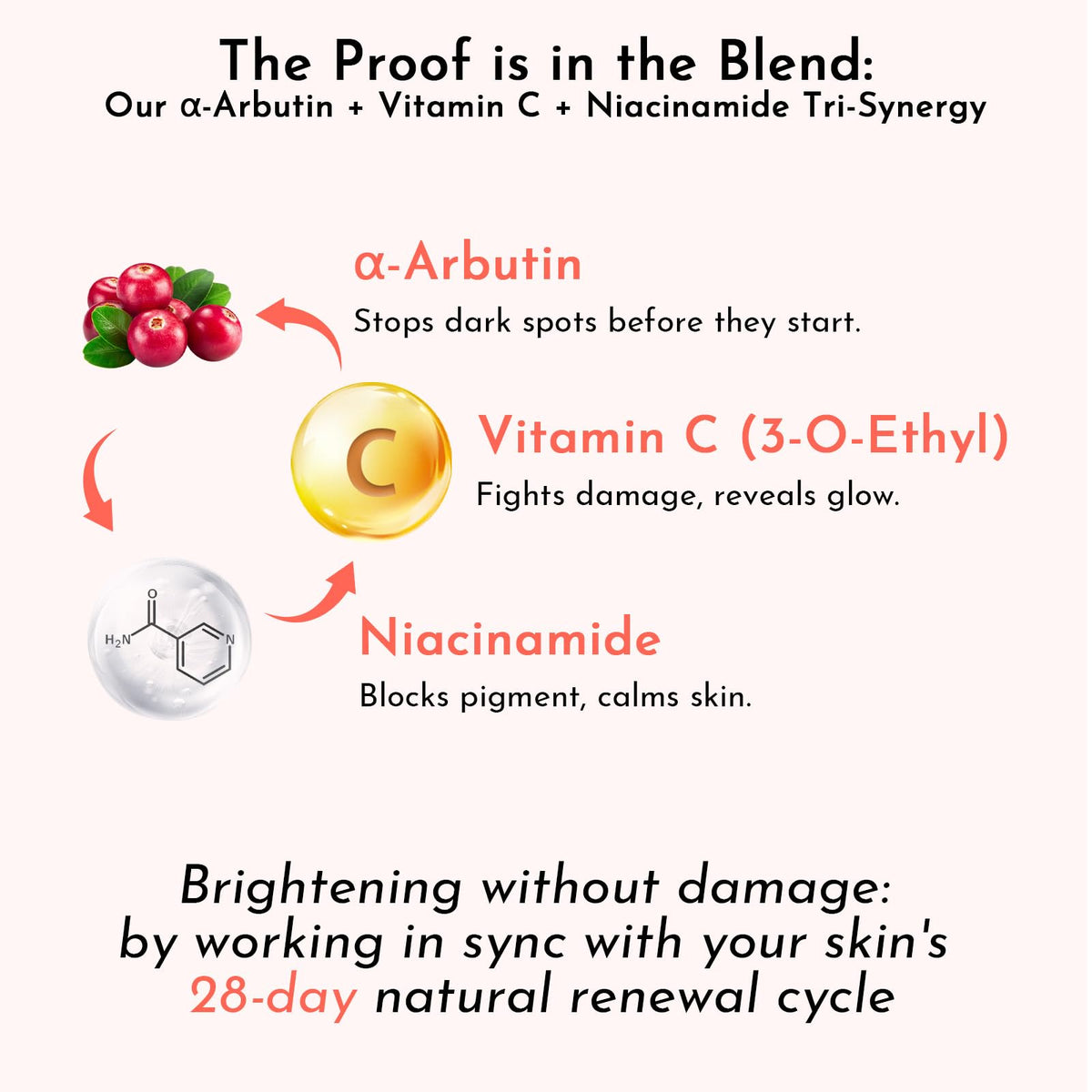 The Proof is in the Blend:
Our α-Arbutin + Vitamin C + Niacinamide Tri-Synergy

α-Arbutin
Stops dark spots before they start.

C

Vitamin C (3-O-Ethyl)
Fights damage, reveals glow.

O
$H_2N$
N

Niacinamide
Blocks pigment, calms skin.

Brightening without damage:
by working in sync with your skin's
28-day natural renewal cycle